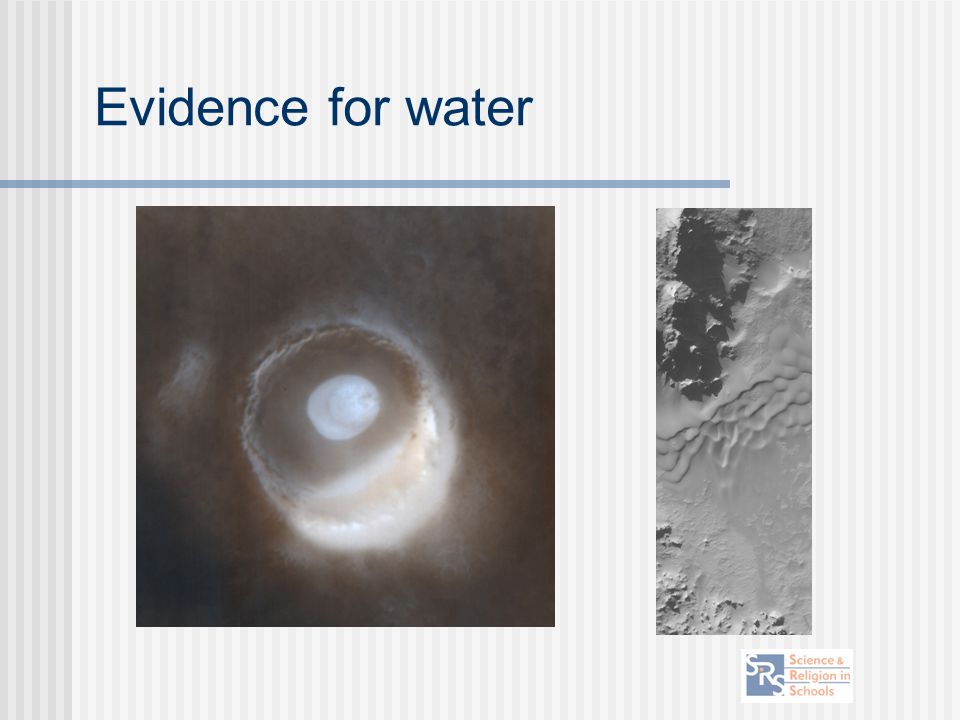 Evidence for water

SRS Science & Religion in Schools